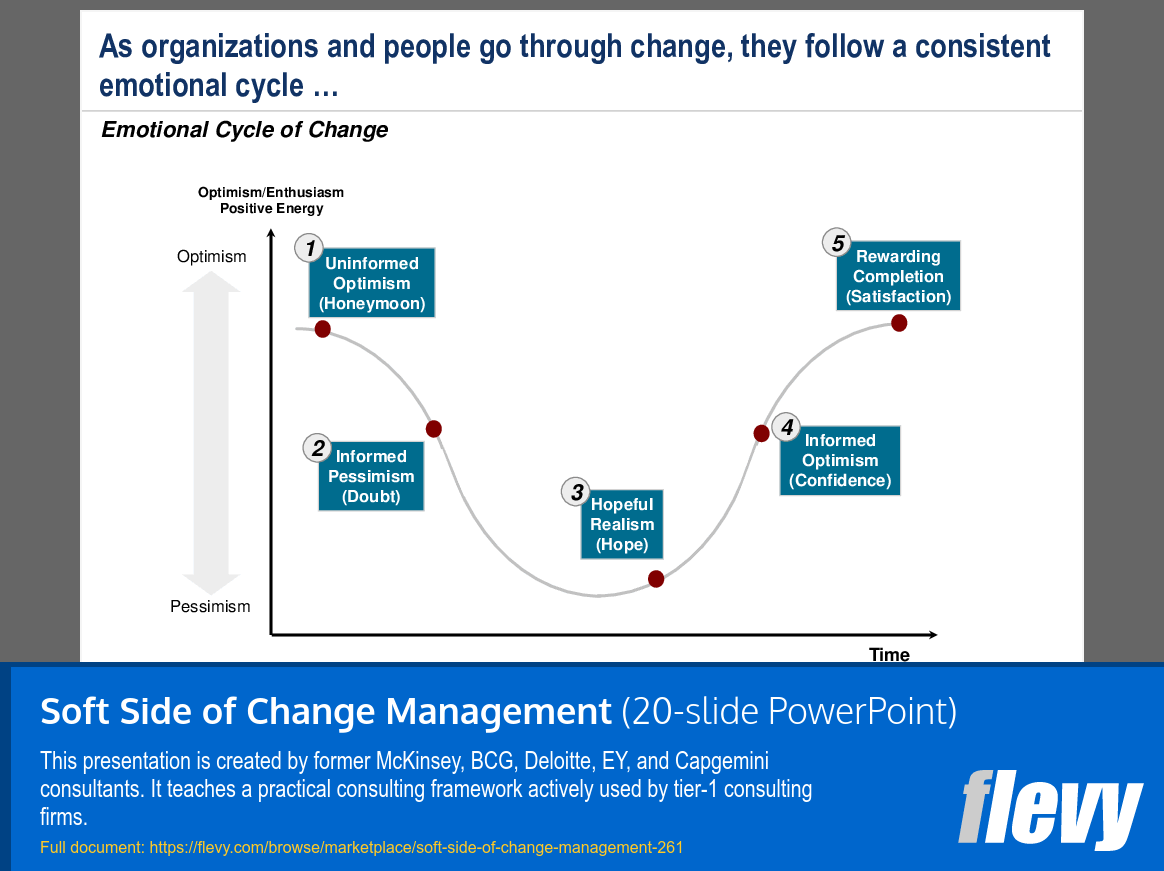 As organizations and people go through change, they follow a consistent emotional cycle …

Emotional Cycle of Change

Optimism/Enthusiasm
Positive Energy

Optimism

Pessimism

1 Uninformed Optimism (Honeymoon)

2 Informed Pessimism (Doubt)

3 Hopeful Realism (Hope)

4 Informed Optimism (Confidence)

5 Rewarding Completion (Satisfaction)

Time

Soft Side of Change Management (20-slide PowerPoint)

This presentation is created by former McKinsey, BCG, Deloitte, EY, and Capgemini consultants. It teaches a practical consulting framework actively used by tier-1 consulting firms.

Full document: https://flevy.com/browse/marketplace/soft-side-of-change-management-261

flevy